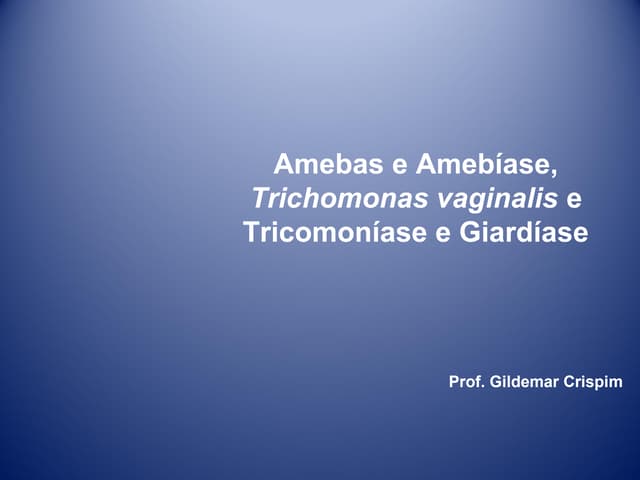 Amebas e Amebíase, Trichomonas vaginalis e Tricomoníase e Giardíase

Prof. Gildemar Crispim